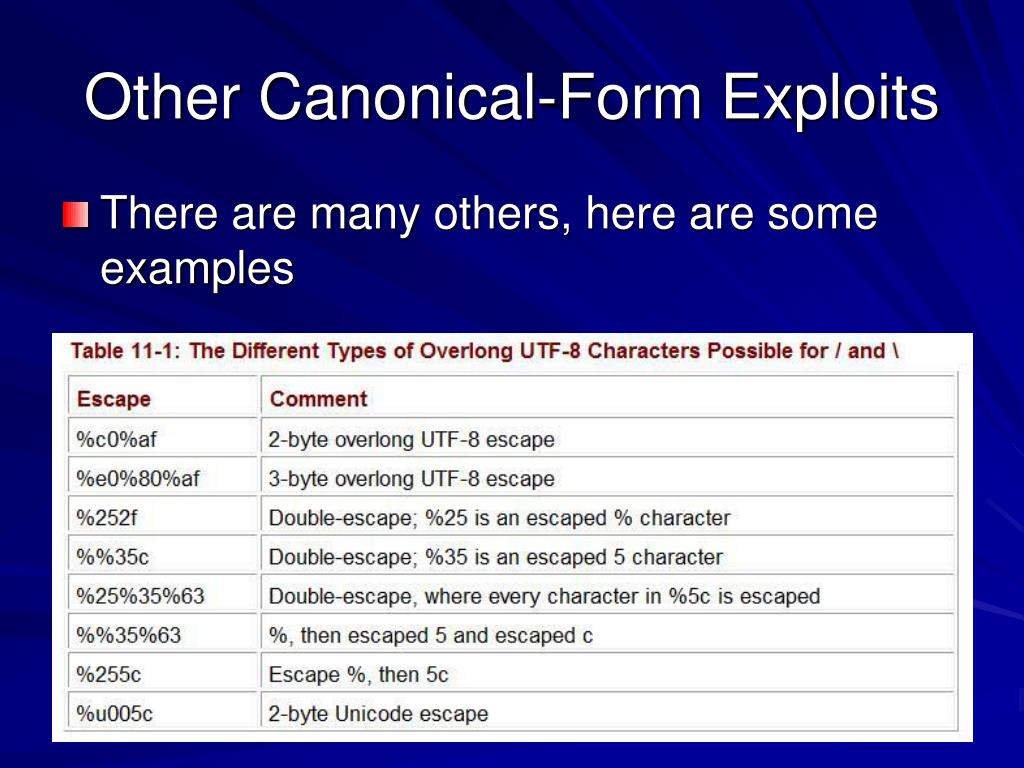 Other Canonical-Form Exploits

There are many others, here are some examples

Table 11-1: The Different Types of Overlong UTF-8 Characters Possible for / and \

| Escape | Comment |
|---|---|
| %c0%af | 2-byte overlong UTF-8 escape |
| %e0%80%af | 3-byte overlong UTF-8 escape |
| %252f | Double-escape; %25 is an escaped % character |
| %%35c | Double-escape; %35 is an escaped 5 character |
| %25%35%63 | Double-escape, where every character in %5c is escaped |
| %%35%63 | %, then escaped 5 and escaped c |
| %255c | Escape %, then 5c |
| %u005c | 2-byte Unicode escape |